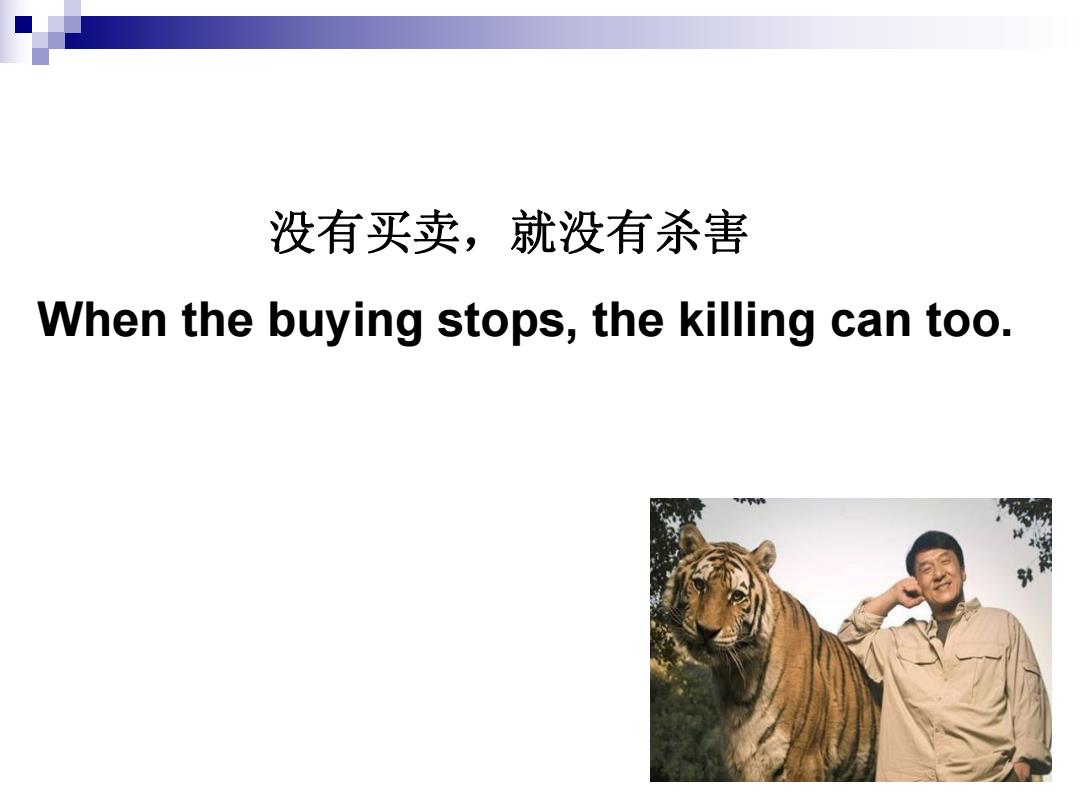 没有买卖，就没有杀害

When the buying stops, the killing can too.